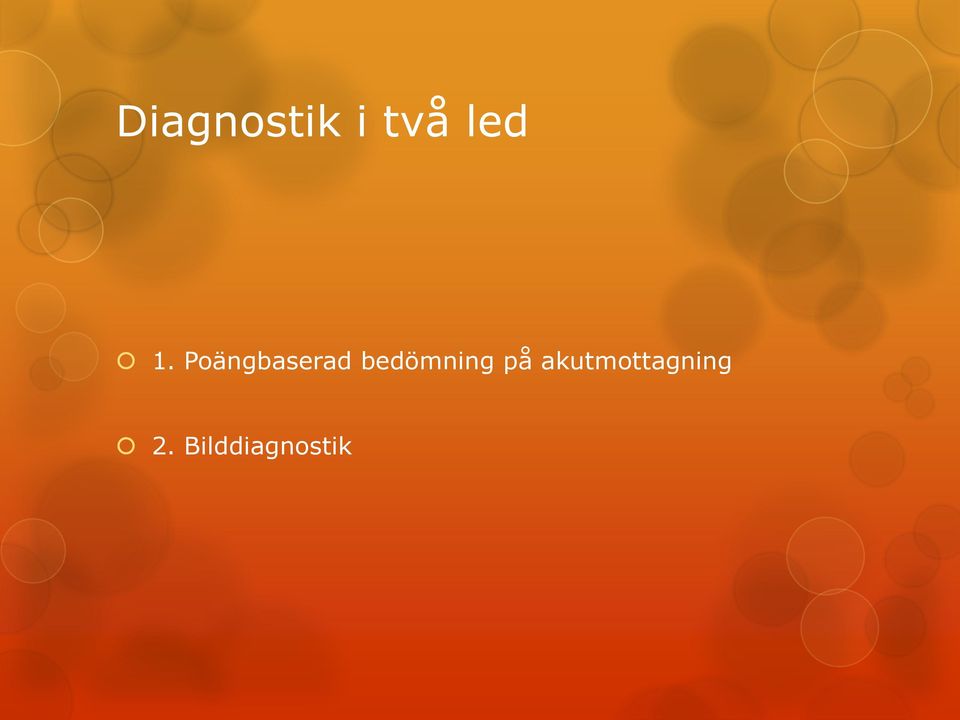 Diagnostik i två led

1. Poängbaserad bedömning på akutmottagning

2. Bilddiagnostik